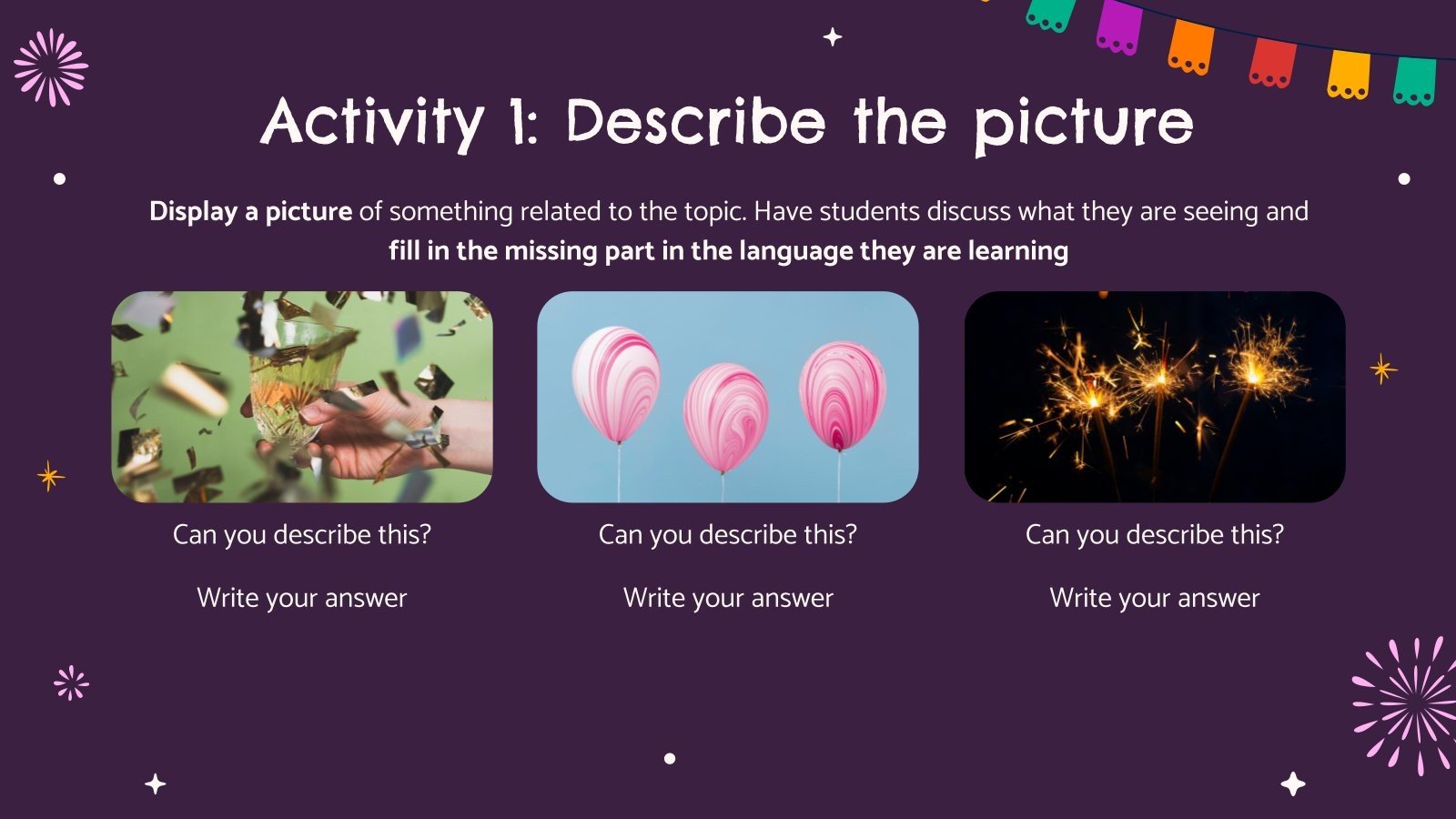 Activity 1: Describe the picture

Display a picture of something related to the topic. Have students discuss what they are seeing and fill in the missing part in the language they are learning

Can you describe this?

Write your answer

Can you describe this?

Write your answer

Can you describe this?

Write your answer